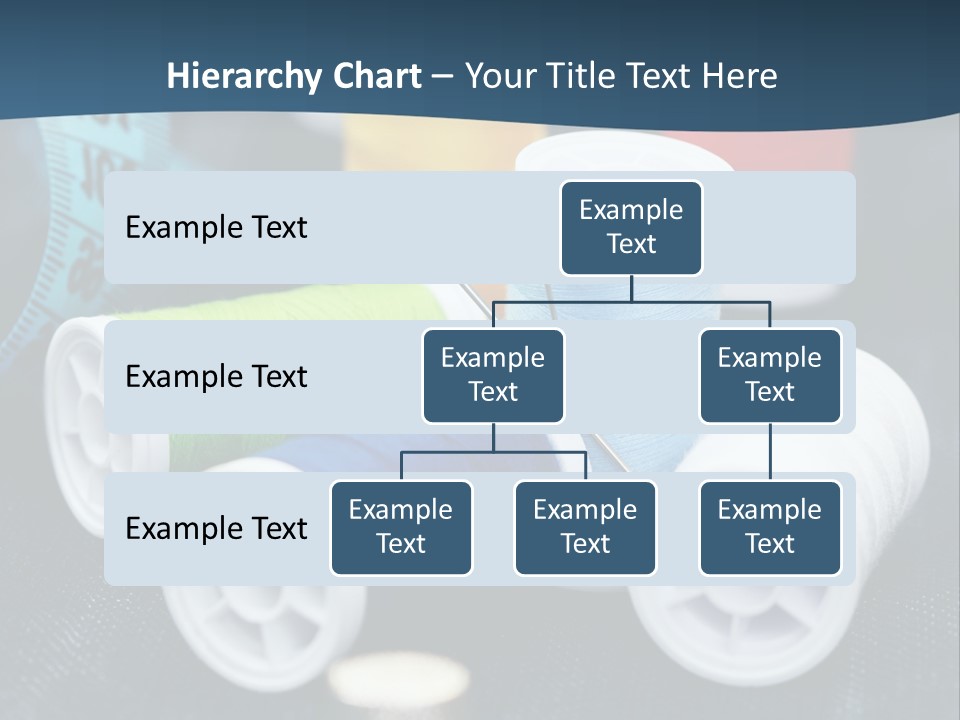 Hierarchy Chart – Your Title Text Here

Example Text

Example Text

Example Text

Example Text

Example Text

Example Text

Example Text

Example Text

Example Text